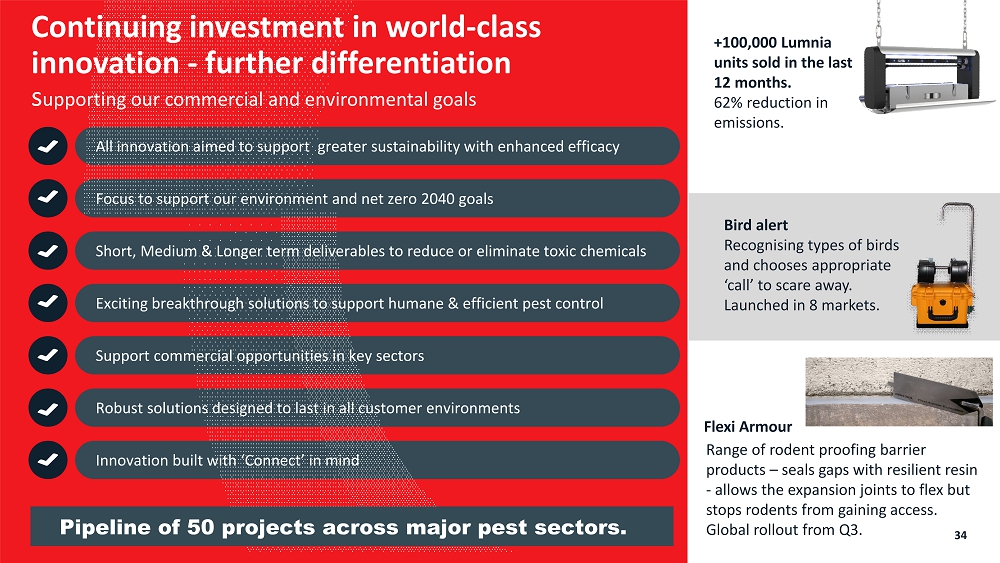 Continuing investment in world-class innovation - further differentiation

Supporting our commercial and environmental goals

All innovation aimed to support greater sustainability with enhanced efficacy

Focus to support our environment and net zero 2040 goals

Short, Medium & Longer term deliverables to reduce or eliminate toxic chemicals

Exciting breakthrough solutions to support humane & efficient pest control

Support commercial opportunities in key sectors

Robust solutions designed to last in all customer environments

Innovation built with 'Connect' in mind

Pipeline of 50 projects across major pest sectors.

+100,000 Lumnia units sold in the last 12 months.
62% reduction in emissions.

Bird alert
Recognising types of birds and chooses appropriate 'call' to scare away.
Launched in 8 markets.

Flexi Armour
Range of rodent proofing barrier products – seals gaps with resilient resin - allows the expansion joints to flex but stops rodents from gaining access. Global rollout from Q3.

34